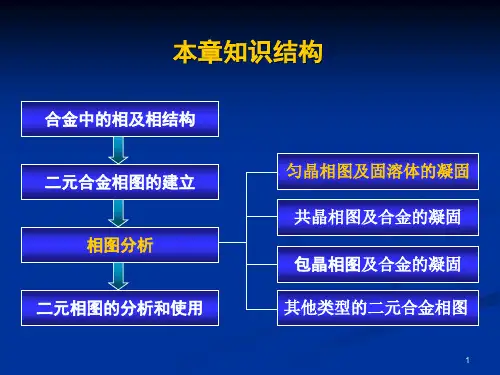 本章知识结构

合金中的相及相结构

二元合金相图的建立

相图分析

二元相图的分析和使用

匀晶相图及固溶体的凝固

共晶相图及合金的凝固

包晶相图及合金的凝固

其他类型的二元合金相图

1